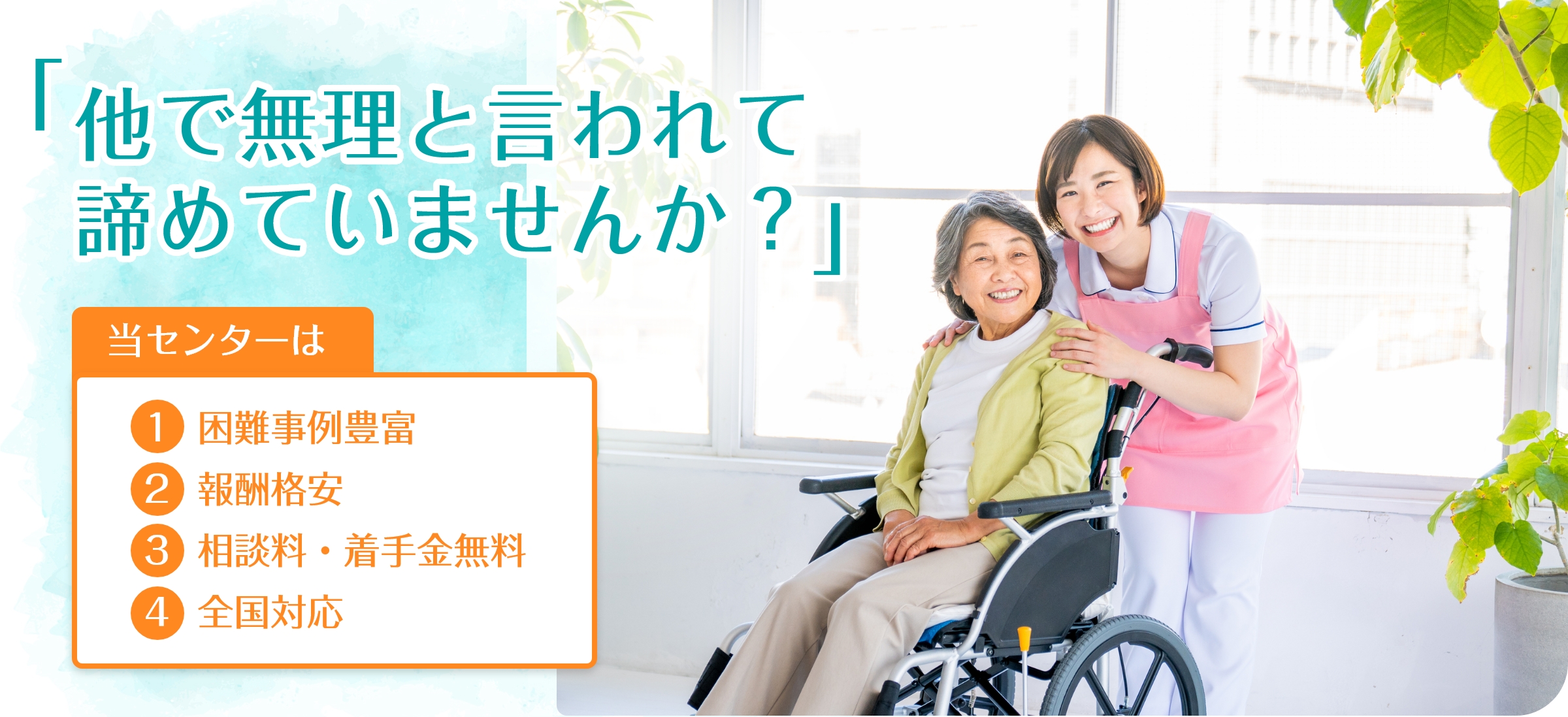 「他で無理と言われて諦めていませんか？」

当センターは

1 困難事例豊富
2 報酬格安
3 相談料・着手金無料
4 全国対応